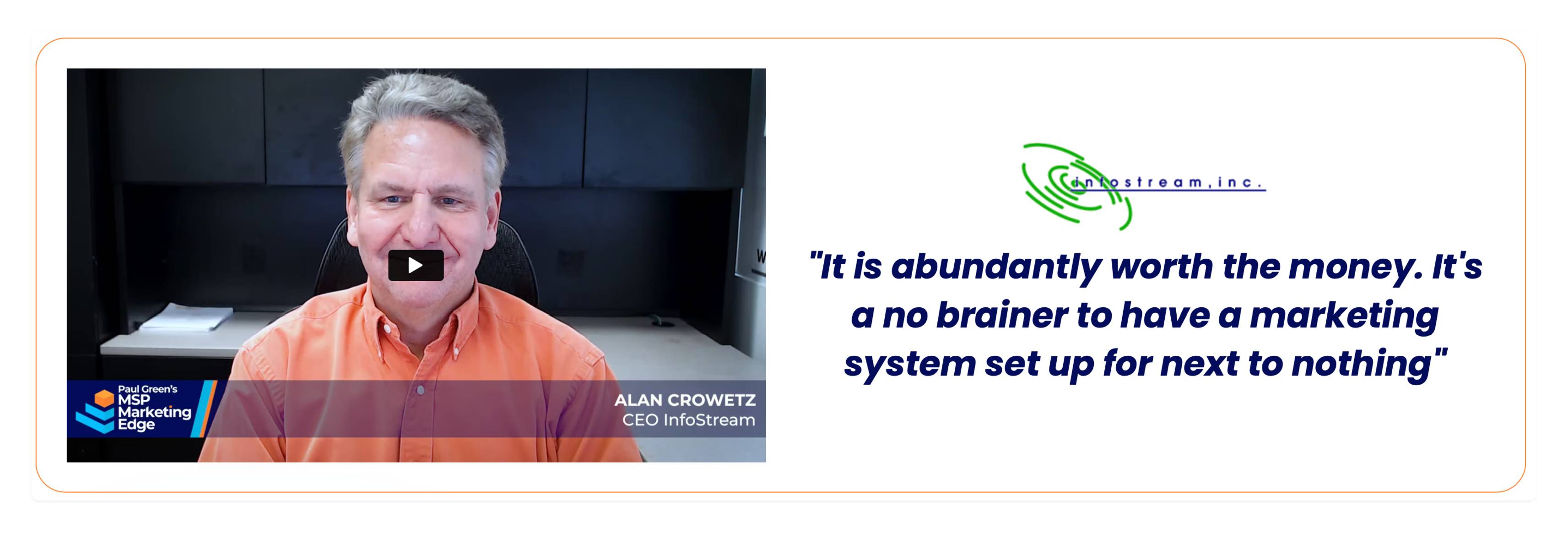 Paul Green's MSP Marketing Edge

ALAN CROWETZ
CEO InfoStream

infostream, inc.

"It is abundantly worth the money. It's a no brainer to have a marketing system set up for next to nothing"